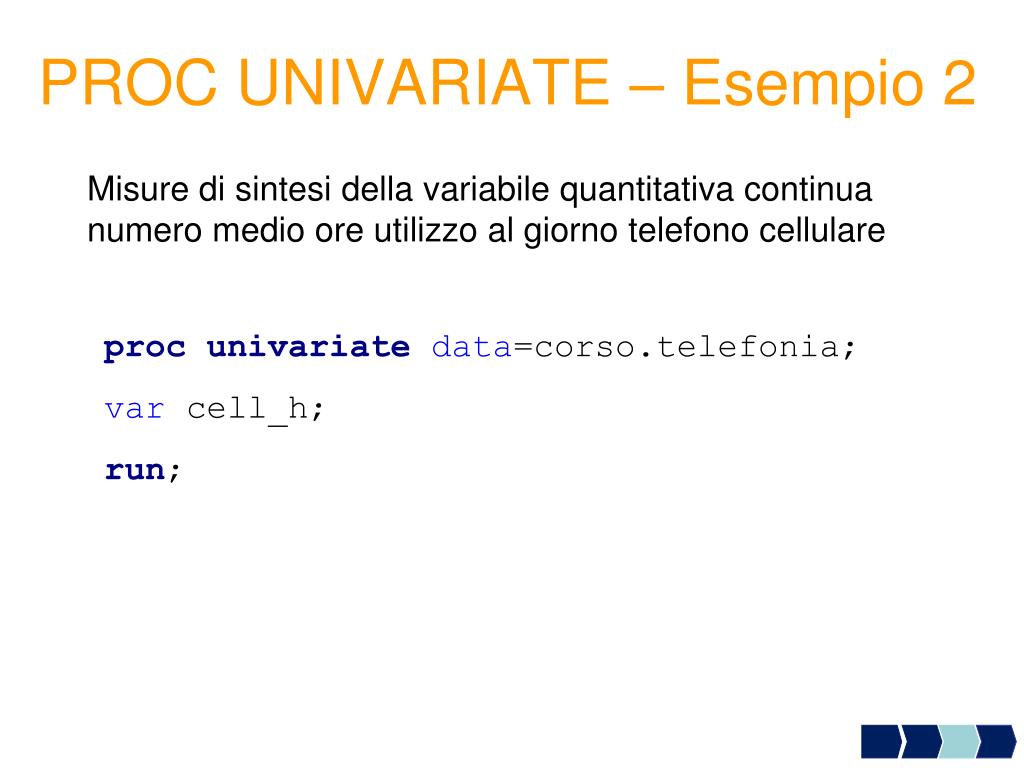 PROC UNIVARIATE – Esempio 2

Misure di sintesi della variabile quantitativa continua numero medio ore utilizzo al giorno telefono cellulare

proc univariate data=corso.telefonia;

var cell_h;

run;